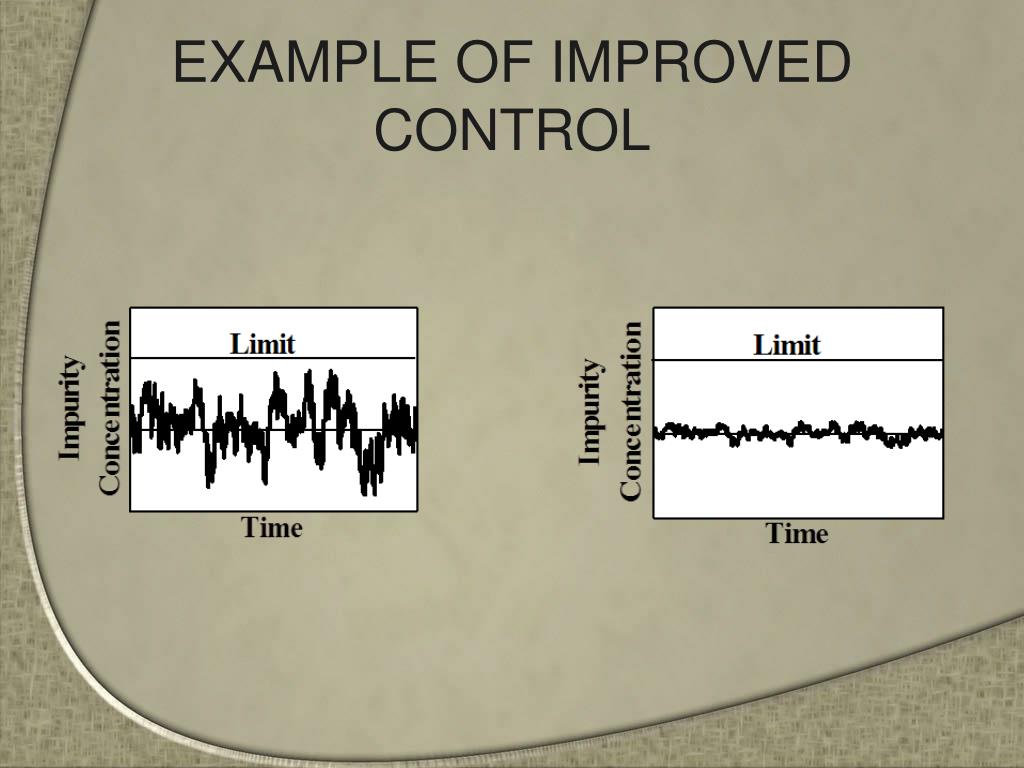 EXAMPLE OF IMPROVED CONTROL

Impurity Concentration

Limit

Time

Impurity Concentration

Limit

Time